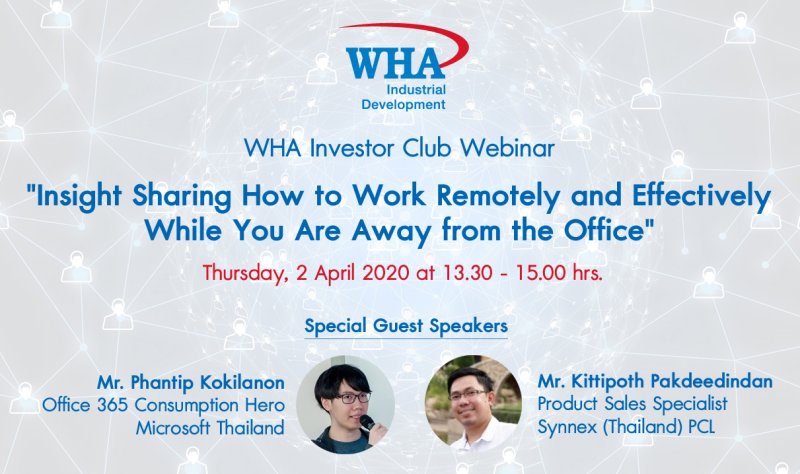 WHA
Industrial Development

WHA Investor Club Webinar

"Insight Sharing How to Work Remotely and Effectively While You Are Away from the Office"

Thursday, 2 April 2020 at 13.30 - 15.00 hrs.

Special Guest Speakers

Mr. Phantip Kokilanon
Office 365 Consumption Hero
Microsoft Thailand

Mr. Kittipoth Pakdeedindan
Product Sales Specialist
Synnex (Thailand) PCL